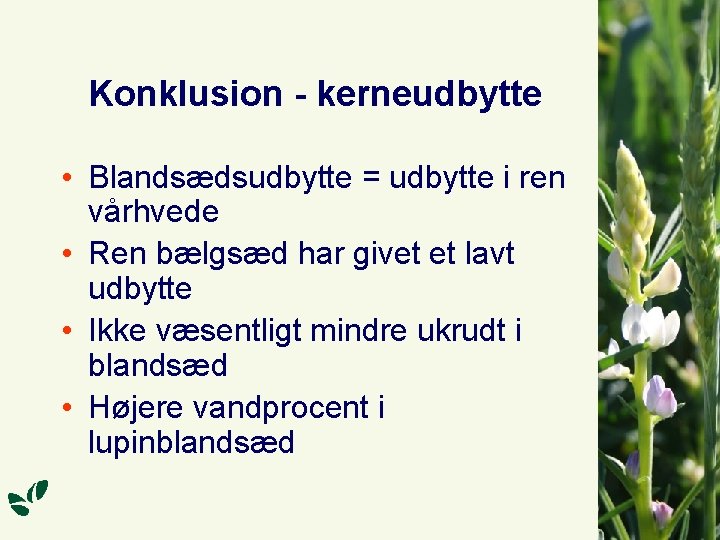 Konklusion - kerneudbytte

• Blandsædsudbytte = udbytte i ren vårhvede
• Ren bælgsæd har givet et lavt udbytte
• Ikke væsentligt mindre ukrudt i blandsæd
• Højere vandprocent i lupinblandsæd